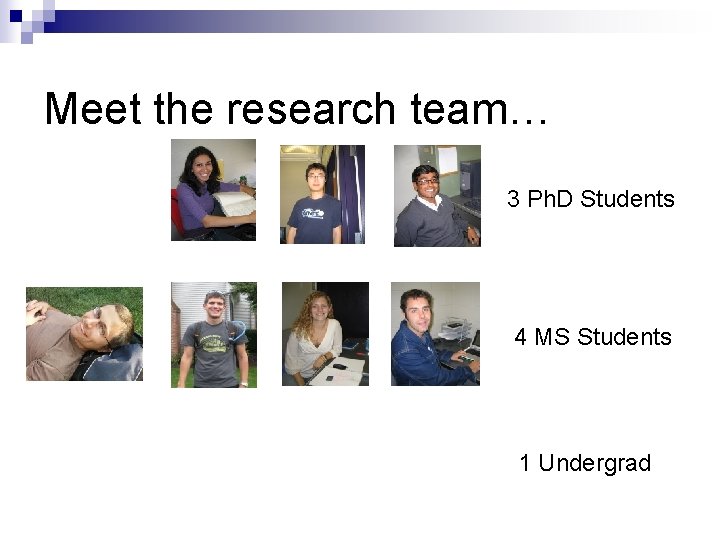 Meet the research team…

3 PhD Students

4 MS Students

1 Undergrad